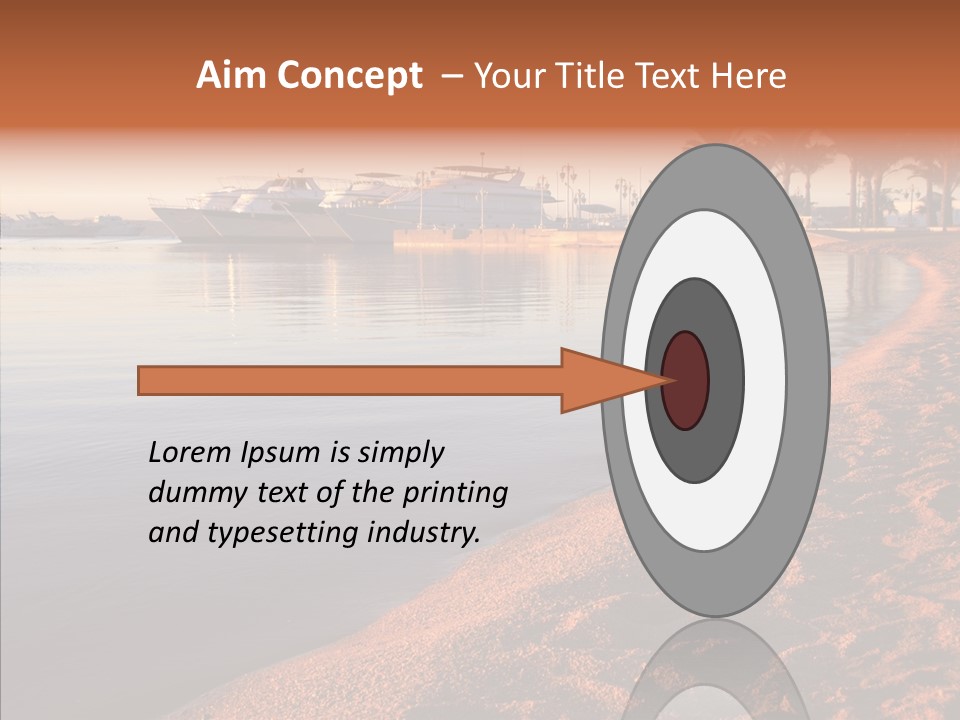 Aim Concept – Your Title Text Here

Lorem Ipsum is simply dummy text of the printing and typesetting industry.